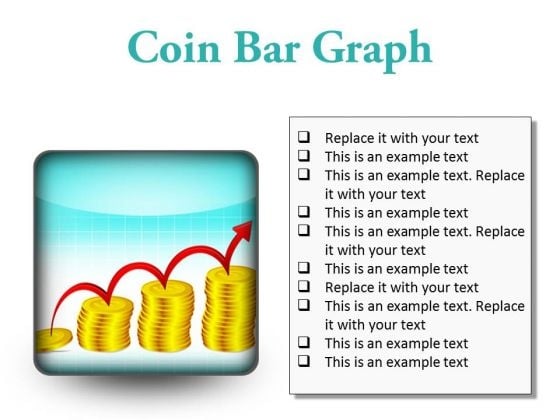 Coin Bar Graph

❑ Replace it with your text
❑ This is an example text
❑ This is an example text. Replace it with your text
❑ This is an example text
❑ This is an example text. Replace it with your text
❑ This is an example text
❑ Replace it with your text
❑ This is an example text. Replace it with your text
❑ This is an example text
❑ This is an example text